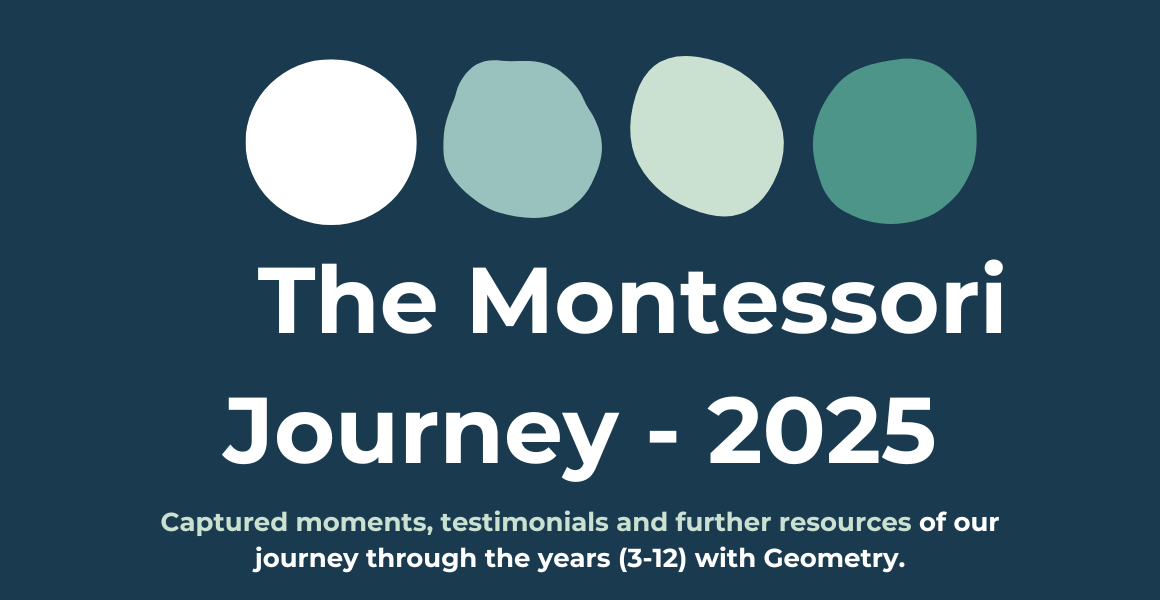 The Montessori Journey - 2025

Captured moments, testimonials and further resources of our journey through the years (3-12) with Geometry.